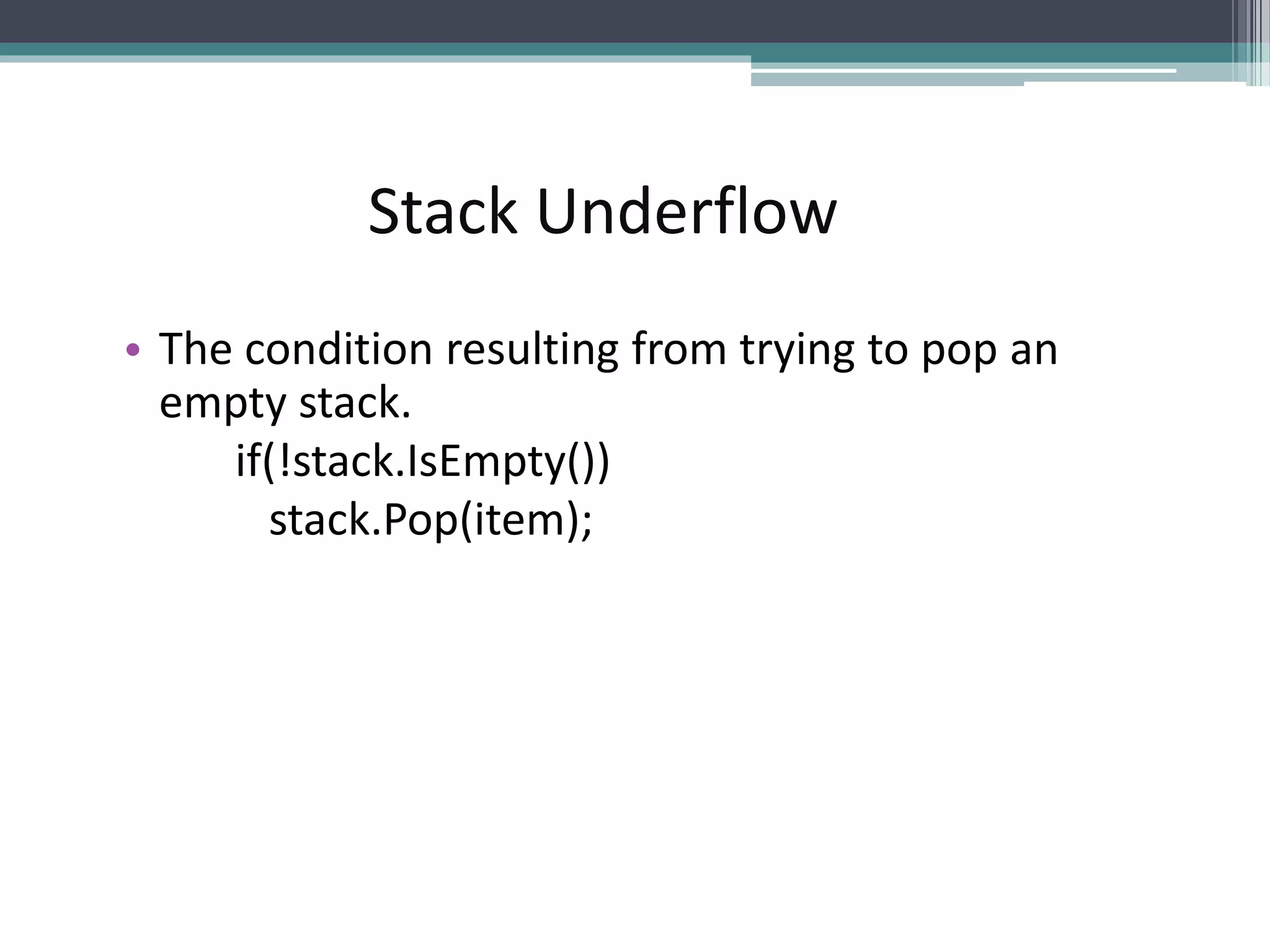 Stack Underflow

• The condition resulting from trying to pop an empty stack.
if(!stack.IsEmpty())
stack.Pop(item);